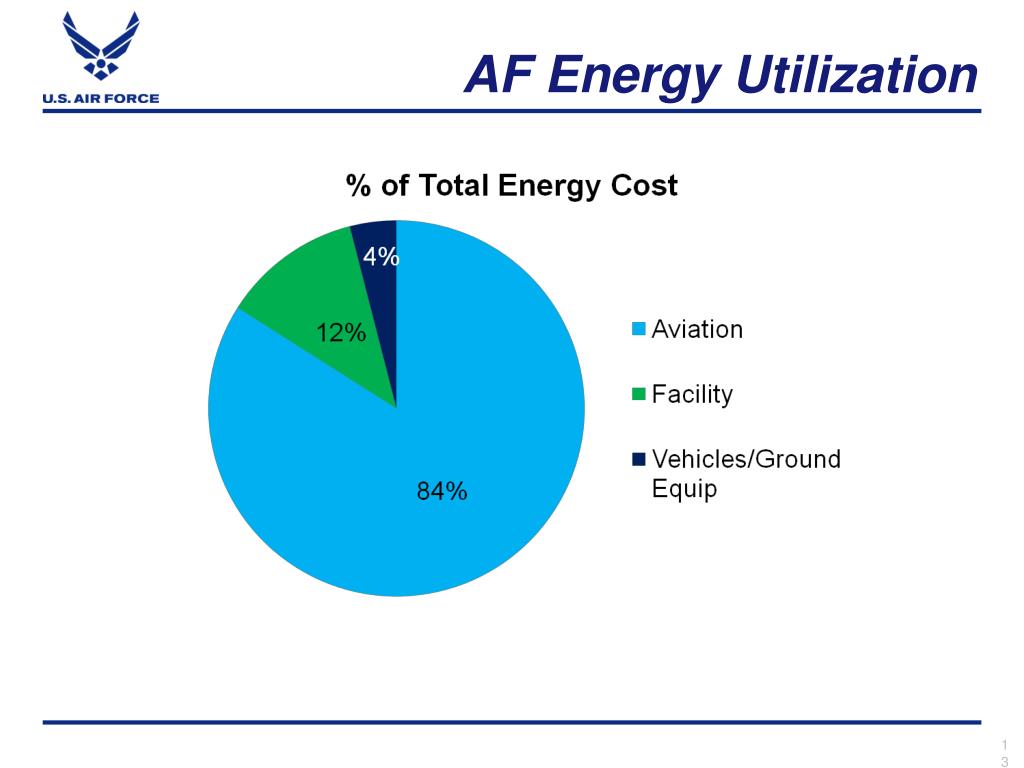 U.S. AIR FORCE

AF Energy Utilization

% of Total Energy Cost

4%

12%

84%

Aviation

Facility

Vehicles/Ground Equip

1
3